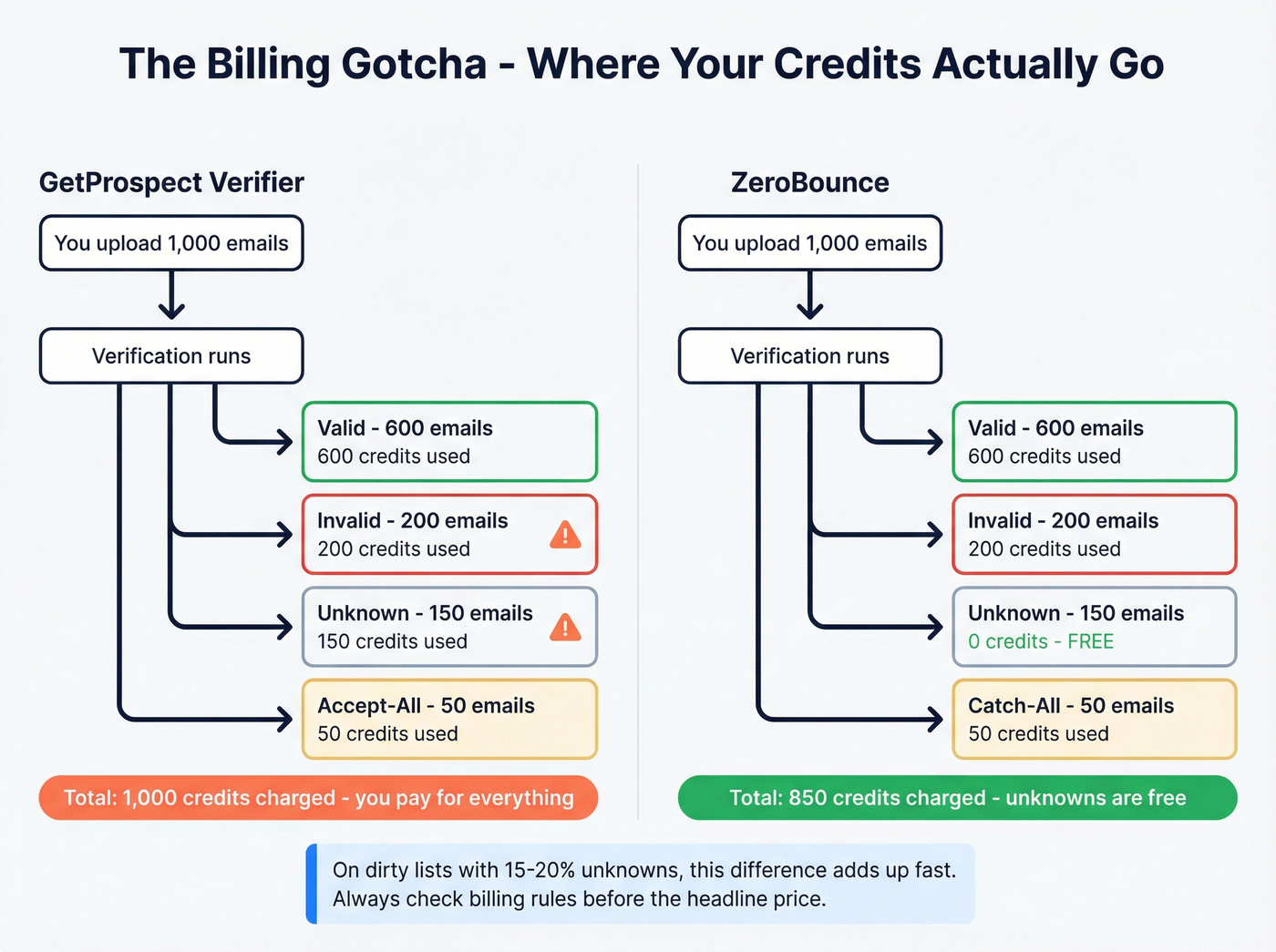 The Billing Gotcha - Where Your Credits Actually Go

GetProspect Verifier

You upload 1,000 emails

Verification runs

Valid - 600 emails
600 credits used

Invalid - 200 emails
200 credits used

Unknown - 150 emails
150 credits used

Accept-All - 50 emails
50 credits used

Total: 1,000 credits charged - you pay for everything

ZeroBounce

You upload 1,000 emails

Verification runs

Valid - 600 emails
600 credits used

Invalid - 200 emails
200 credits used

Unknown - 150 emails
0 credits - FREE

Catch-All - 50 emails
50 credits used

Total: 850 credits charged - unknowns are free

On dirty lists with 15-20% unknowns, this difference adds up fast.
Always check billing rules before the headline price.